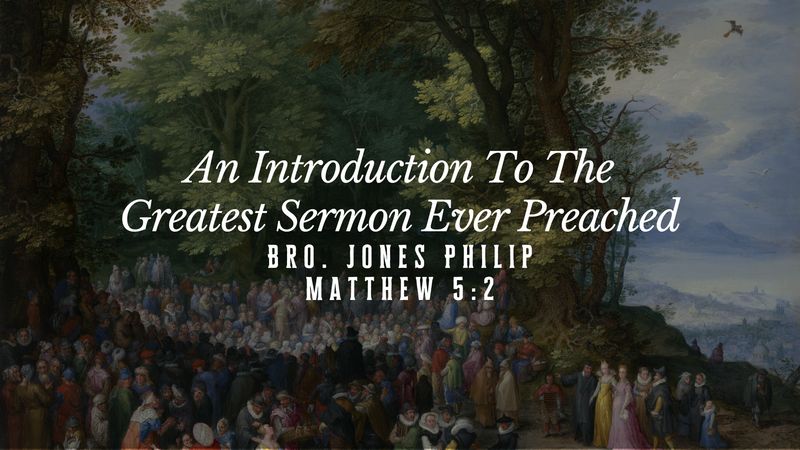 An Introduction To The Greatest Sermon Ever Preached

BRO. JONES PHILIP
MATTHEW 5:2